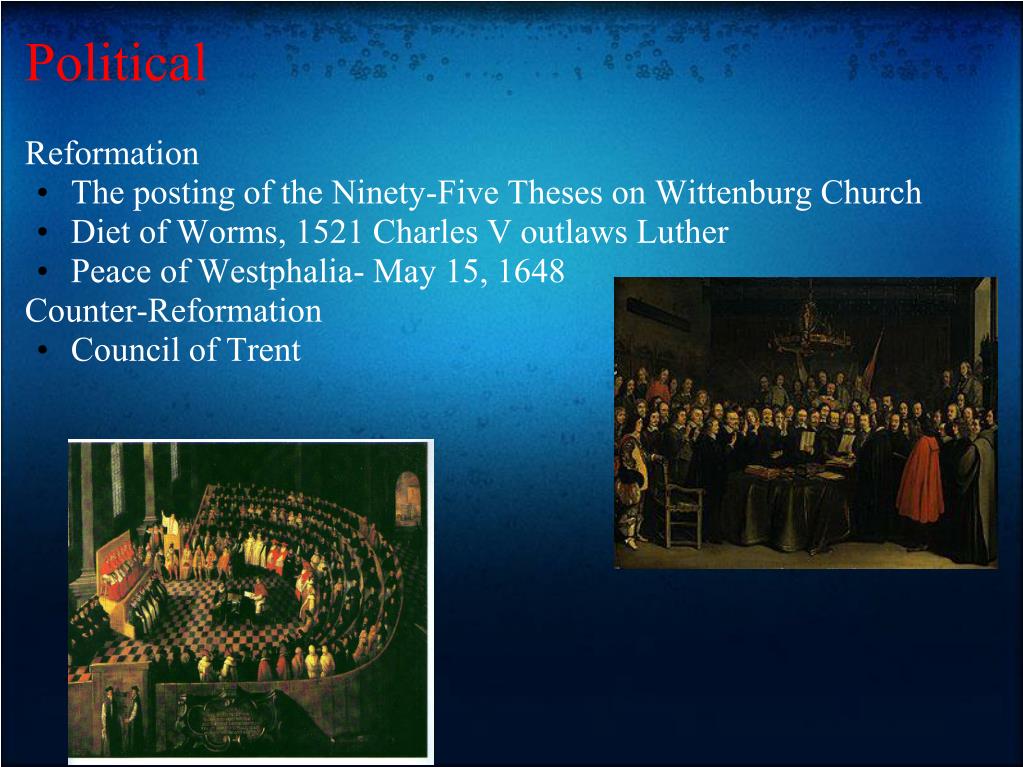 Political

Reformation
• The posting of the Ninety-Five Theses on Wittenburg Church
• Diet of Worms, 1521 Charles V outlaws Luther
• Peace of Westphalia- May 15, 1648
Counter-Reformation
• Council of Trent